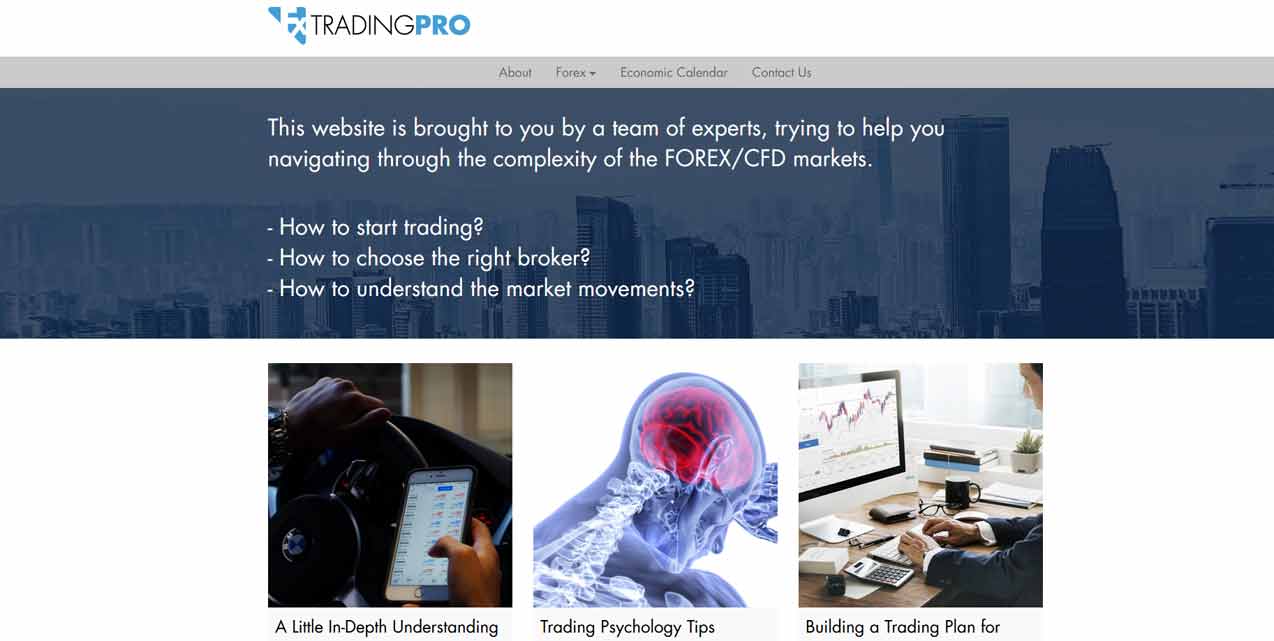 TRADINGPRO

About Forex Economic Calendar Contact Us

This website is brought to you by a team of experts, trying to help you navigating through the complexity of the FOREX/CFD markets.

- How to start trading?
- How to choose the right broker?
- How to understand the market movements?

A Little In-Depth Understanding

Trading Psychology Tips

Building a Trading Plan for